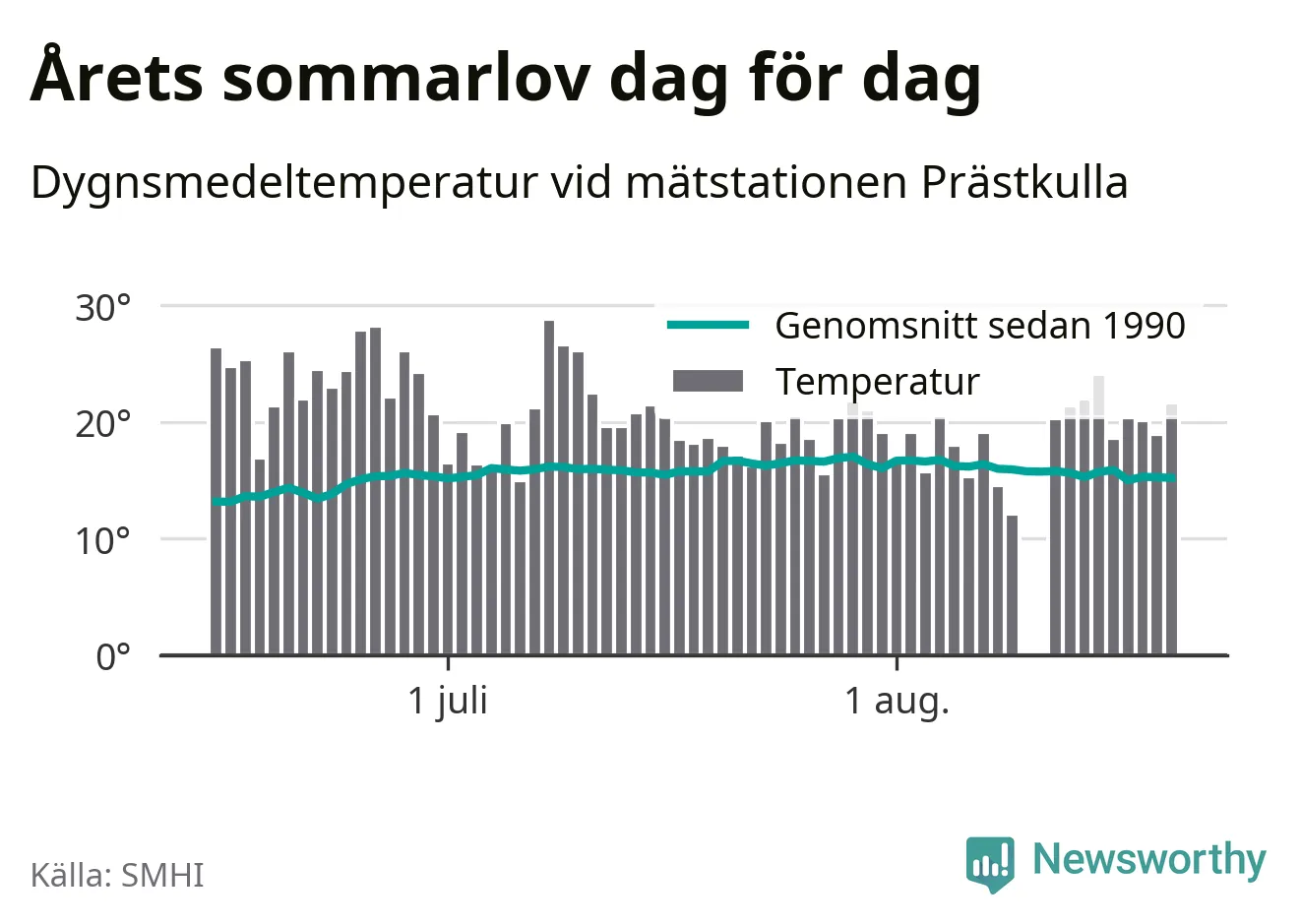 Årets sommarlov dag för dag

Dygnsmedeltemperatur vid mätstationen Prästkulla

30°
20°
10°
0°

Genomsnitt sedan 1990
Temperatur

1 juli
1 aug.

Källa: SMHI

Newsworthy